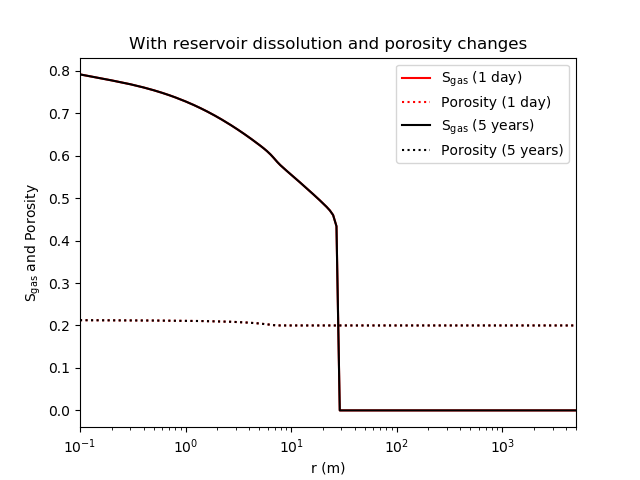 With reservoir dissolution and porosity changes

$S_{gas}$ (1 day)
Porosity (1 day)
$S_{gas}$ (5 years)
Porosity (5 years)

$S_{gas}$ and Porosity

0.8
0.7
0.6
0.5
0.4
0.3
0.2
0.1
0.0

$10^{-1}$
$10^{0}$
$10^{1}$
$10^{2}$
$10^{3}$

r (m)